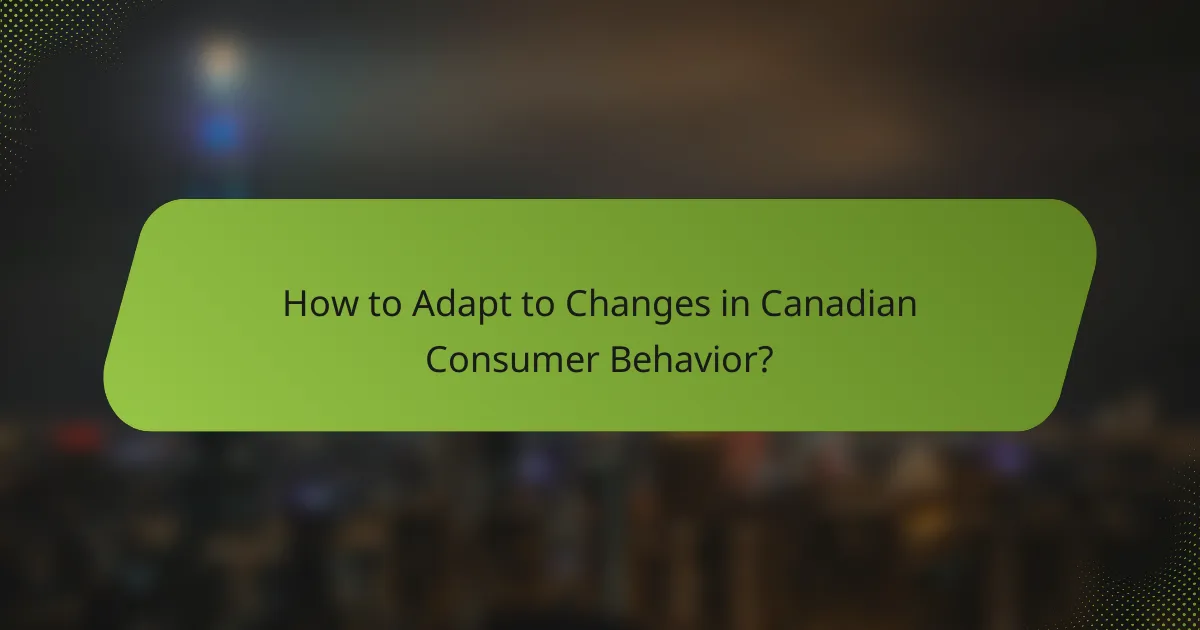 How to Adapt to Changes in Canadian Consumer Behavior?